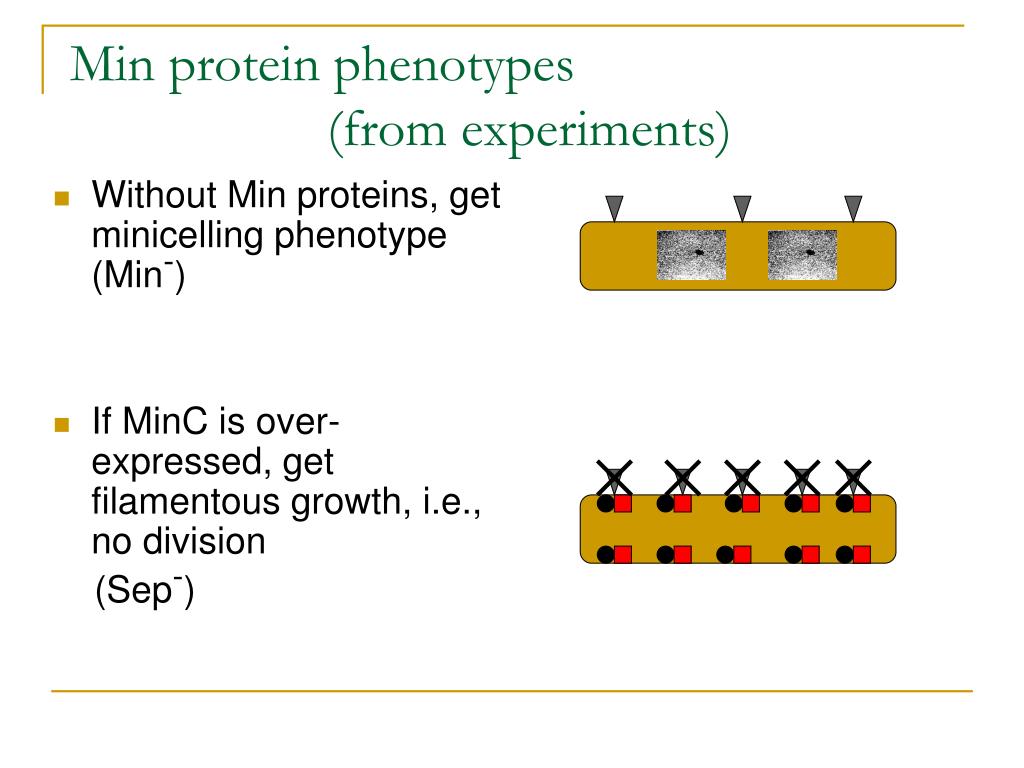 Min protein phenotypes
(from experiments)

Without Min proteins, get minicelling phenotype (Min$^-$)

If MinC is over-expressed, get filamentous growth, i.e., no division
(Sep$^-$)